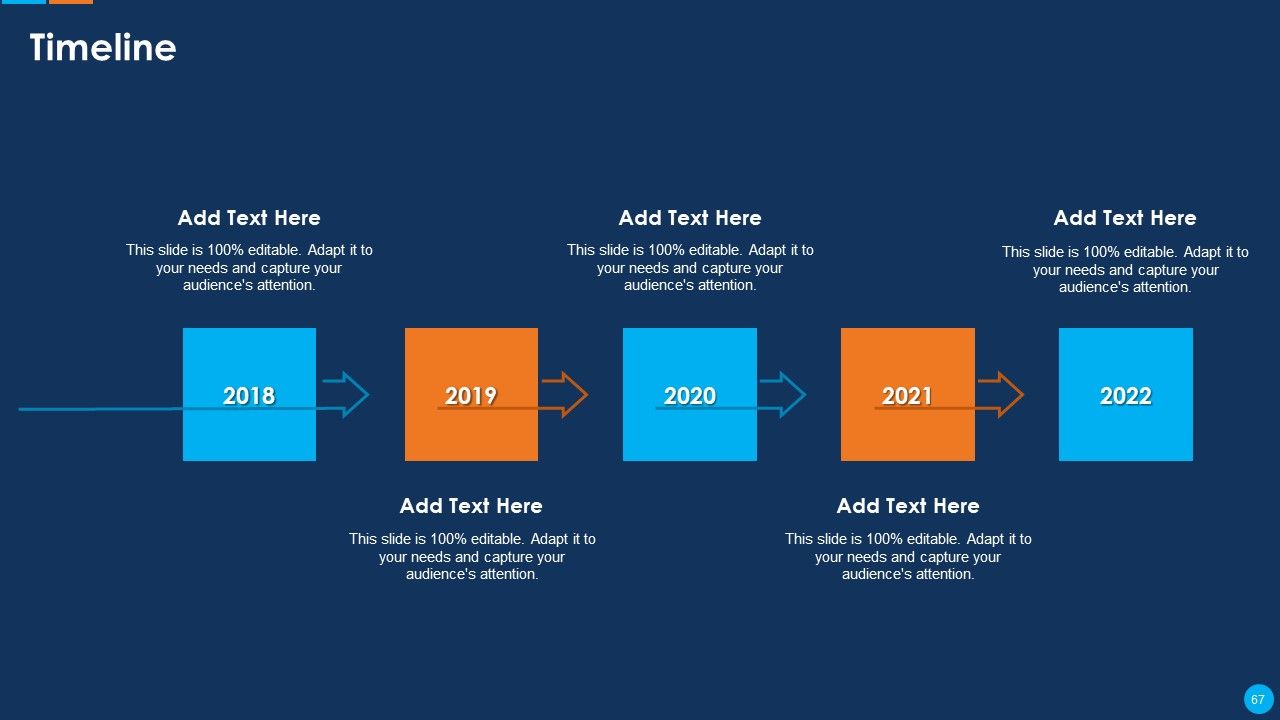 Timeline

Add Text Here

This slide is 100% editable. Adapt it to your needs and capture your audience's attention.

Add Text Here

This slide is 100% editable. Adapt it to your needs and capture your audience's attention.

Add Text Here

This slide is 100% editable. Adapt it to your needs and capture your audience's attention.

2018

2019

2020

2021

2022

Add Text Here

This slide is 100% editable. Adapt it to your needs and capture your audience's attention.

Add Text Here

This slide is 100% editable. Adapt it to your needs and capture your audience's attention.

67